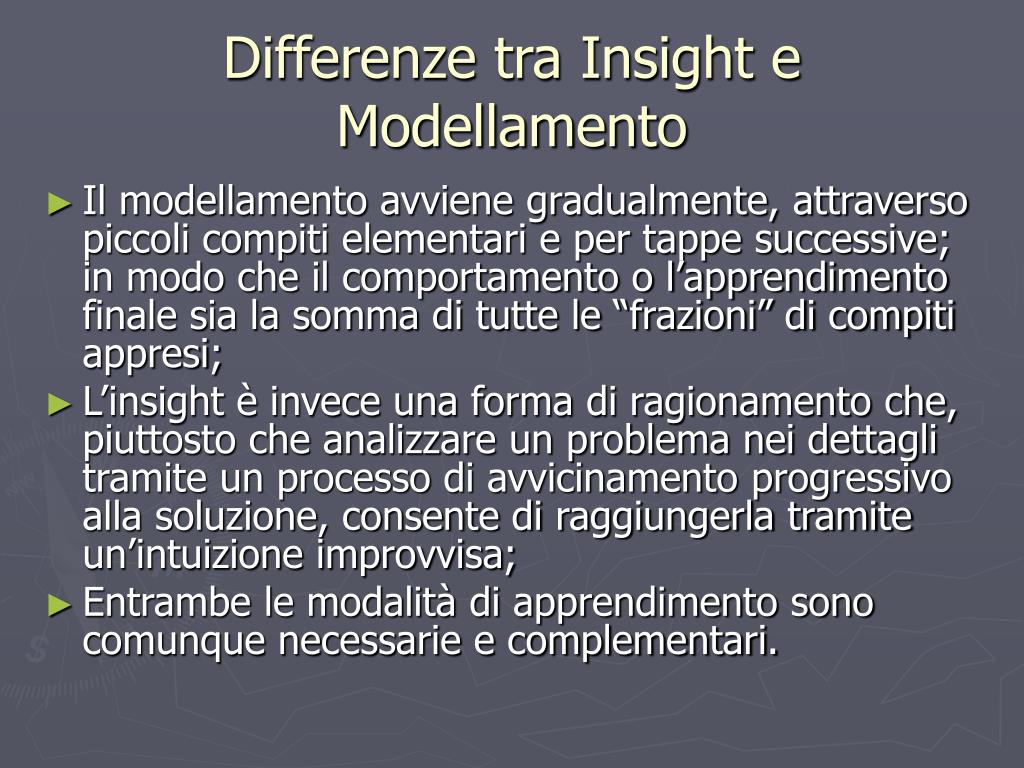 Differenze tra Insight e Modellamento

► Il modellamento avviene gradualmente, attraverso piccoli compiti elementari e per tappe successive; in modo che il comportamento o l’apprendimento finale sia la somma di tutte le “frazioni” di compiti appresi;

► L’insight è invece una forma di ragionamento che, piuttosto che analizzare un problema nei dettagli tramite un processo di avvicinamento progressivo alla soluzione, consente di raggiungerla tramite un’intuizione improvvisa;

► Entrambe le modalità di apprendimento sono comunque necessarie e complementari.